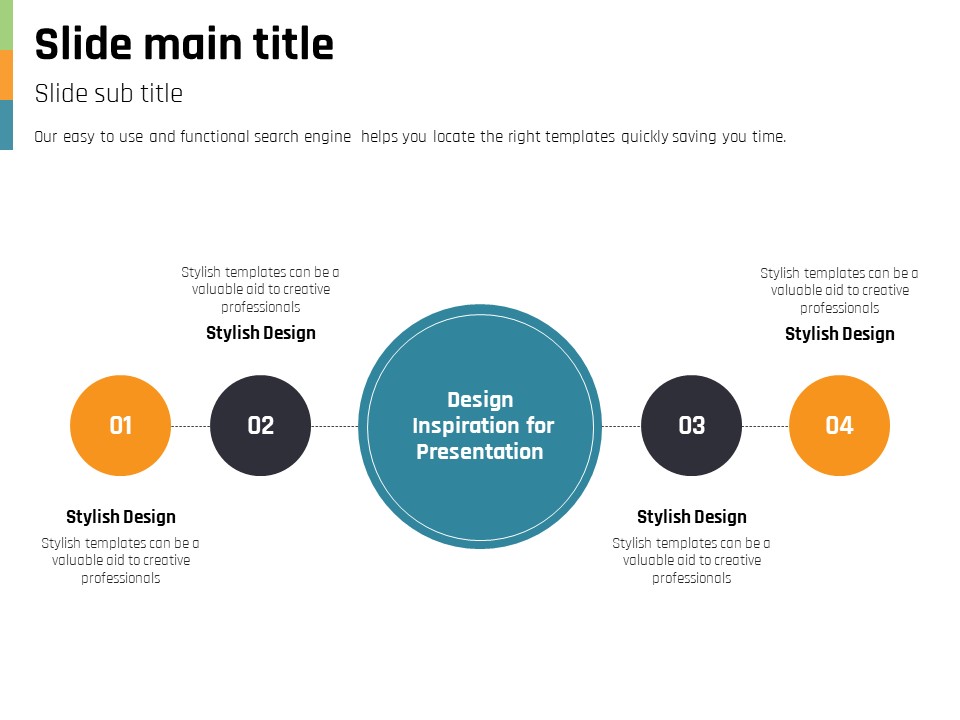 Slide main title

Slide sub title

Our easy to use and functional search engine helps you locate the right templates quickly saving you time.

Stylish templates can be a valuable aid to creative professionals

Stylish Design

Stylish templates can be a valuable aid to creative professionals

Stylish Design

01

02

Design Inspiration for Presentation

03

04

Stylish Design

Stylish templates can be a valuable aid to creative professionals

Stylish Design

Stylish templates can be a valuable aid to creative professionals